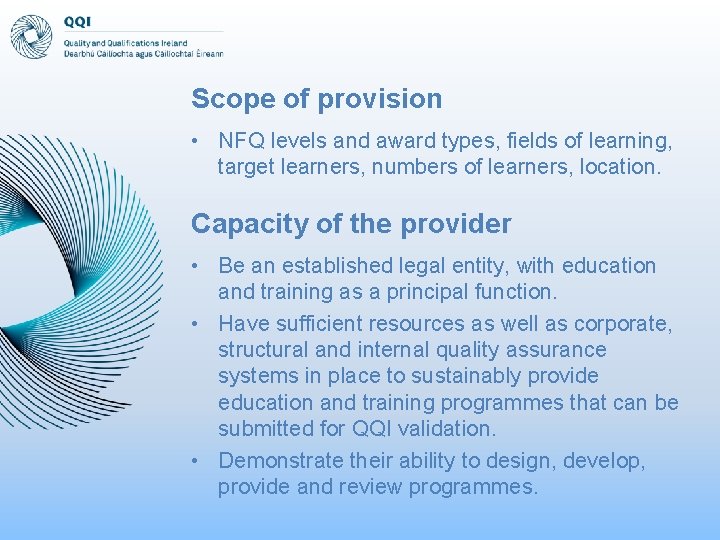 QQI
Quality and Qualifications Ireland
Dearbhú Cáilíochta agus Cáilíochtaí Éireann

Scope of provision

• NFQ levels and award types, fields of learning, target learners, numbers of learners, location.

Capacity of the provider

• Be an established legal entity, with education and training as a principal function.
• Have sufficient resources as well as corporate, structural and internal quality assurance systems in place to sustainably provide education and training programmes that can be submitted for QQI validation.
• Demonstrate their ability to design, develop, provide and review programmes.